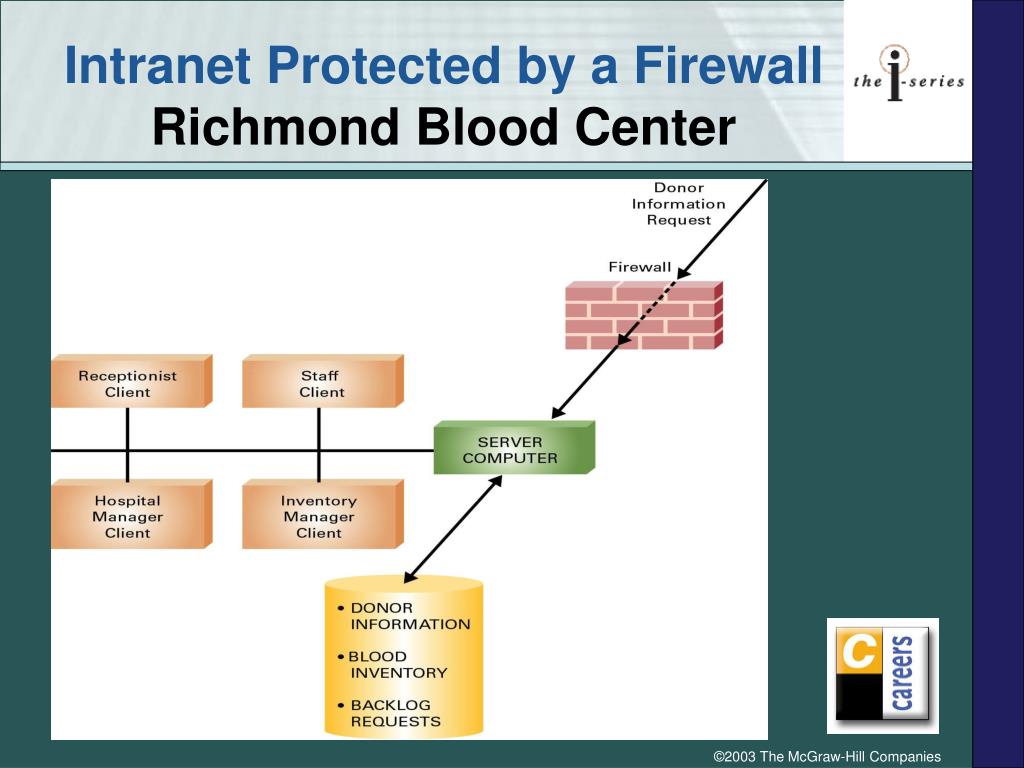 Intranet Protected by a Firewall
Richmond Blood Center

the i-series

Donor Information Request

Firewall

Receptionist Client

Staff Client

SERVER COMPUTER

Hospital Manager Client

Inventory Manager Client

• DONOR INFORMATION
• BLOOD INVENTORY
• BACKLOG REQUESTS

C careers

©2003 The McGraw-Hill Companies